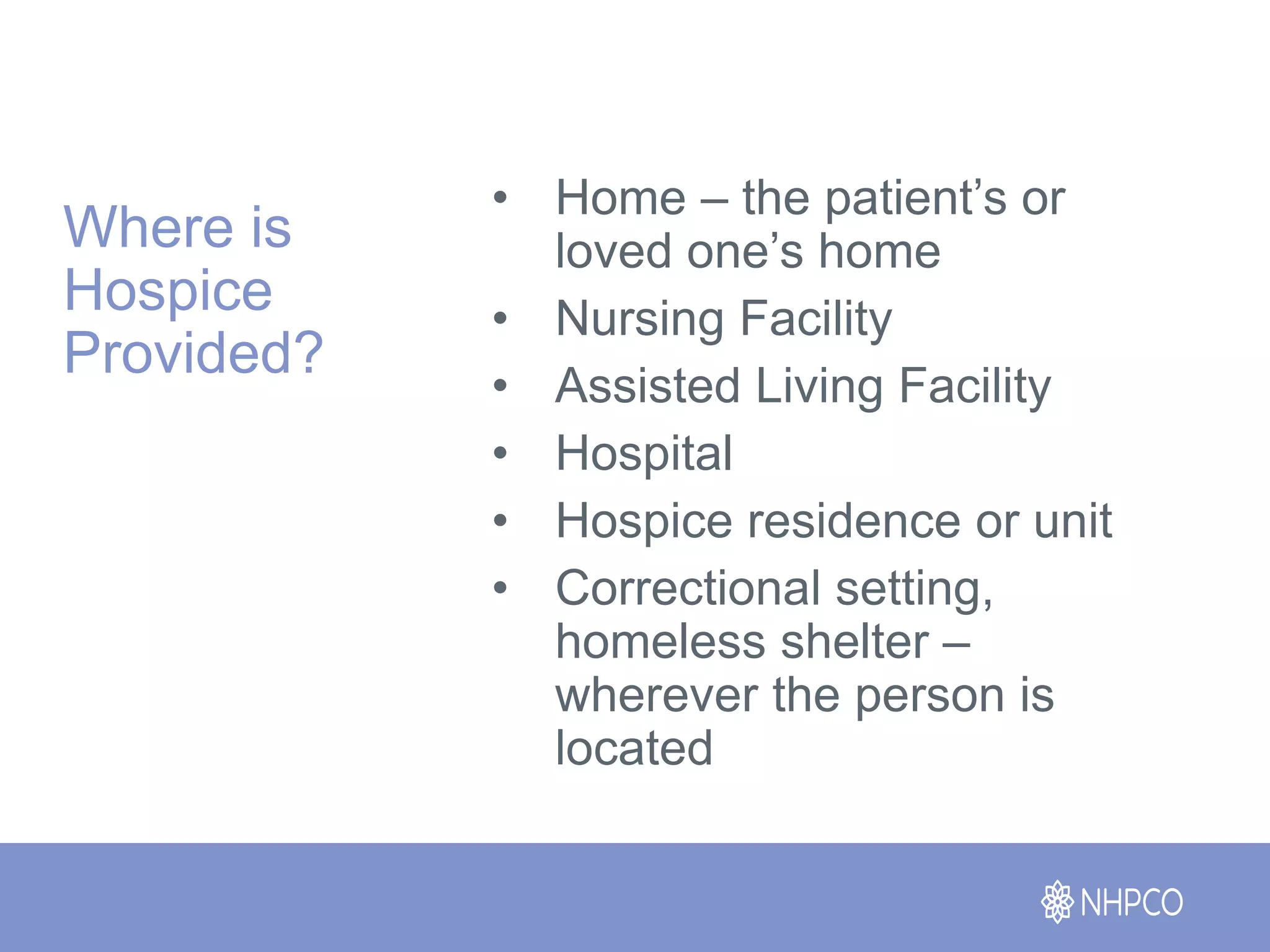 Where is Hospice Provided?

• Home – the patient’s or loved one’s home
• Nursing Facility
• Assisted Living Facility
• Hospital
• Hospice residence or unit
• Correctional setting, homeless shelter – wherever the person is located

NHPCO